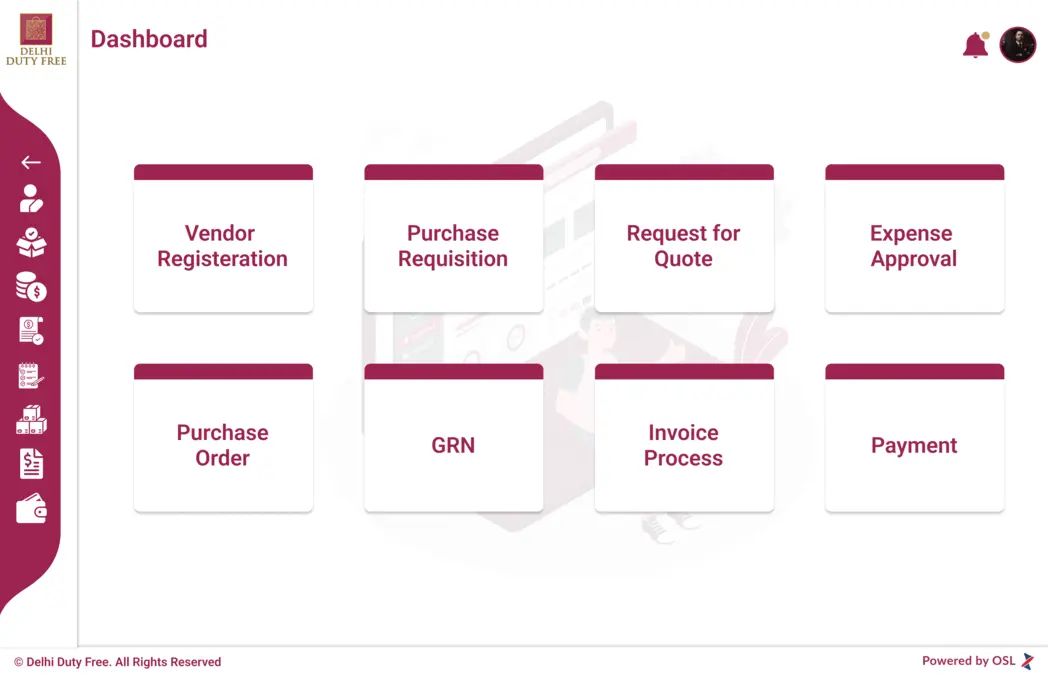 DELHI DUTY FREE

Dashboard

Vendor Registeration

Purchase Requisition

Request for Quote

Expense Approval

Purchase Order

GRN

Invoice Process

Payment

© Delhi Duty Free. All Rights Reserved

Powered by OSL